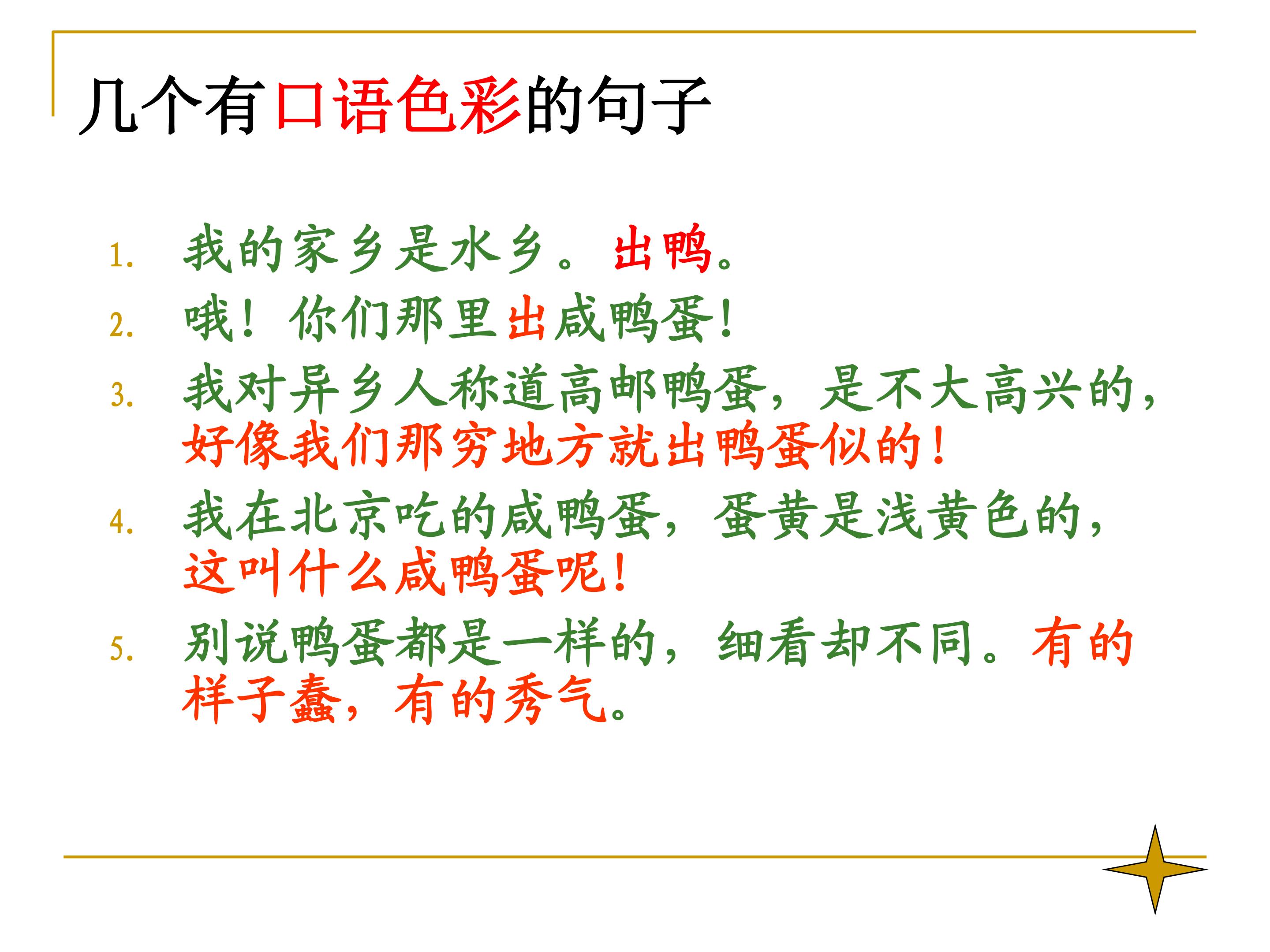 几个有口语色彩的句子

1. 我的家乡是水乡。出鸭。
2. 哦！你们那里出咸鸭蛋！
3. 我对异乡人称道高邮鸭蛋，是不大高兴的，好像我们那穷地方就出鸭蛋似的！
4. 我在北京吃的咸鸭蛋，蛋黄是浅黄色的，这叫什么咸鸭蛋呢！
5. 别说鸭蛋都是一样的，细看却不同。有的样子蠢，有的秀气。